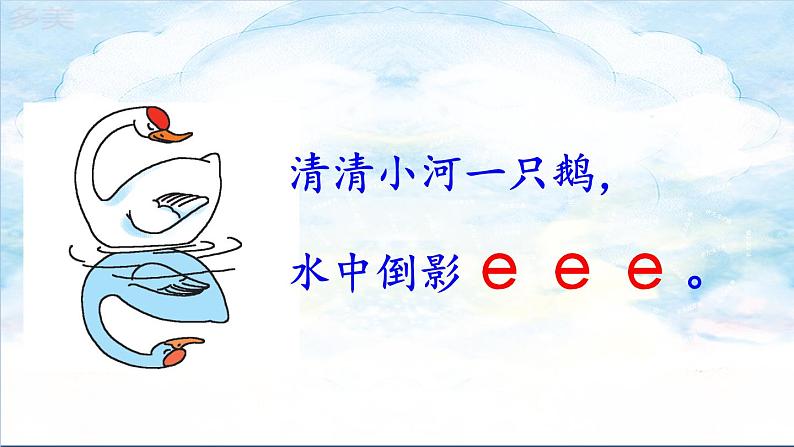 多美

清清小河一只鹅,

水中倒影 e e e 。